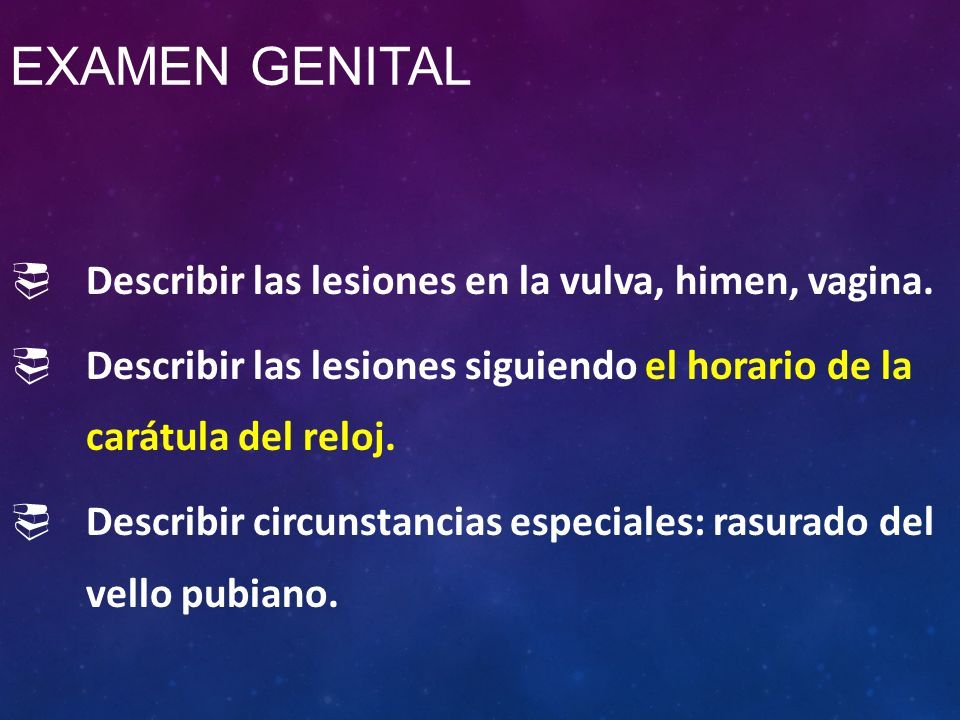 EXAMEN GENITAL

Describir las lesiones en la vulva, himen, vagina.

Describir las lesiones siguiendo el horario de la carátula del reloj.

Describir circunstancias especiales: rasurado del vello pubiano.